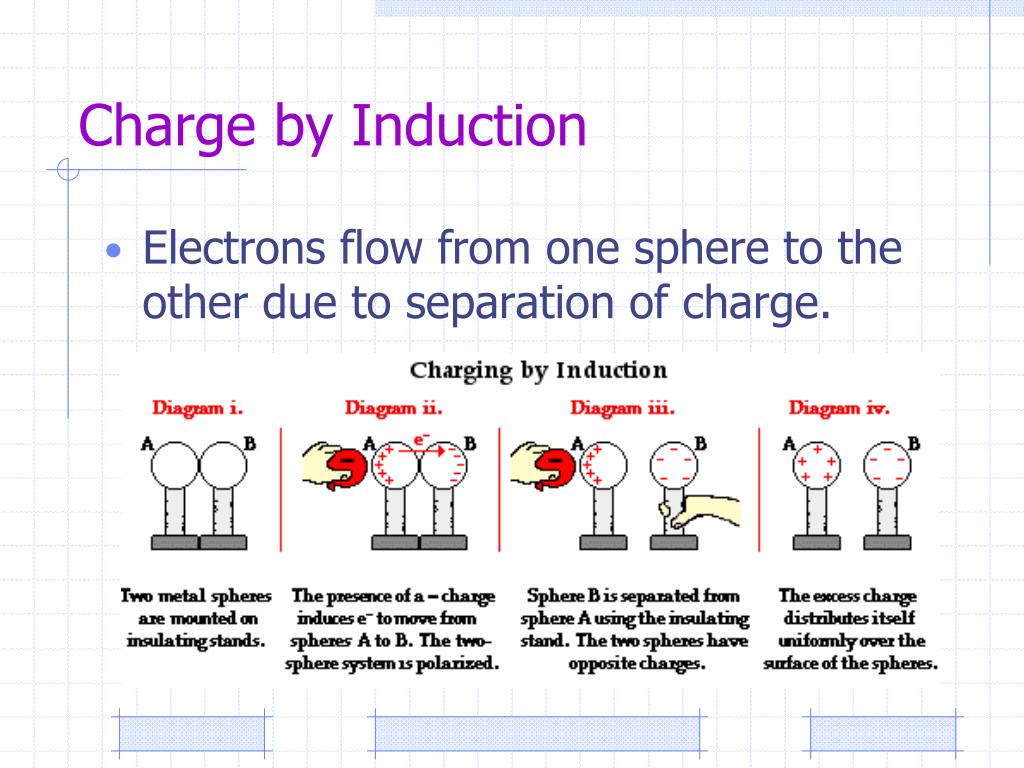 Charge by Induction

• Electrons flow from one sphere to the other due to separation of charge.

Charging by Induction

Diagram i.

A B

Two metal spheres are mounted on insulating stands.

Diagram ii.

A $e^-$ B

The presence of a – charge induces $e^-$ to move from spheres A to B. The two-sphere system is polarized.

Diagram iii.

A B

Sphere B is separated from sphere A using the insulating stand. The two spheres have opposite charges.

Diagram iv.

A B

The excess charge distributes itself uniformly over the surface of the spheres.